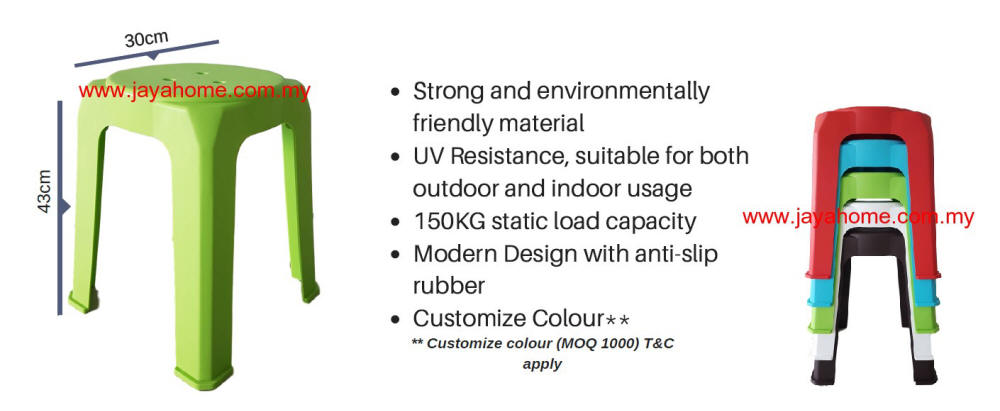 30cm

www.jayahome.com.my

43cm

- Strong and environmentally friendly material
- UV Resistance, suitable for both outdoor and indoor usage
- 150KG static load capacity
- Modern Design with anti-slip rubber
- Customize Colour**

** Customize colour (MOQ 1000) T&C apply

www.jayahome.com.my